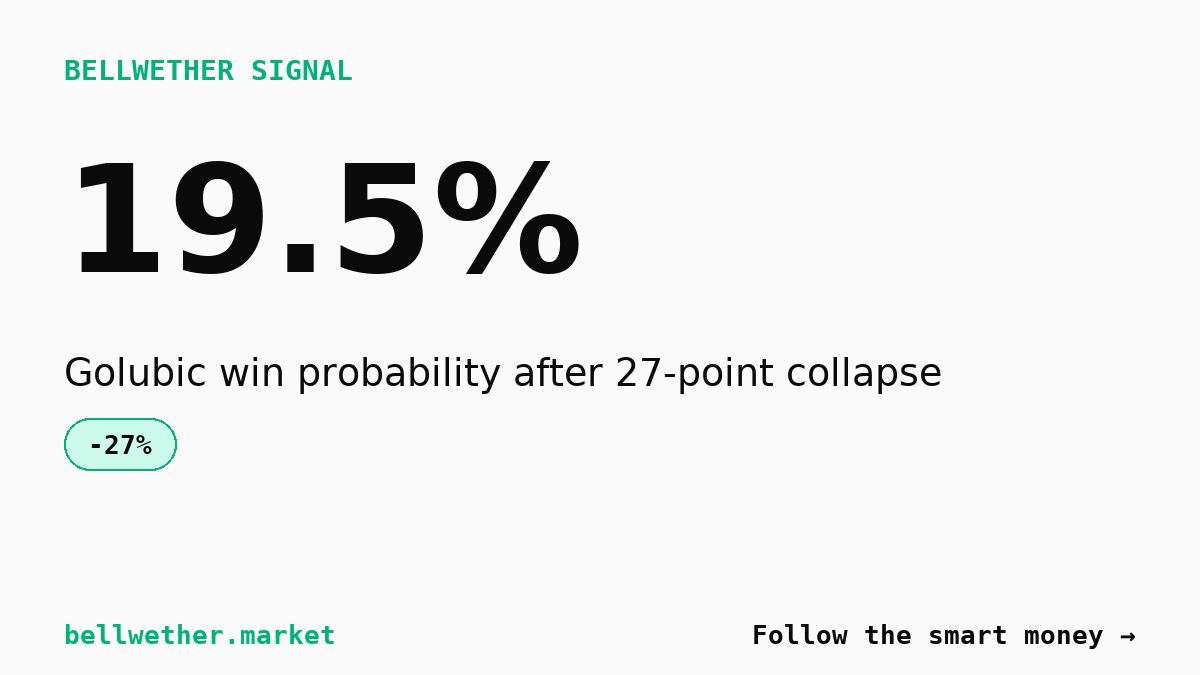 BELLWETHER SIGNAL

19.5%

Golubic win probability after 27-point collapse

-27%

bellwether.market

Follow the smart money →